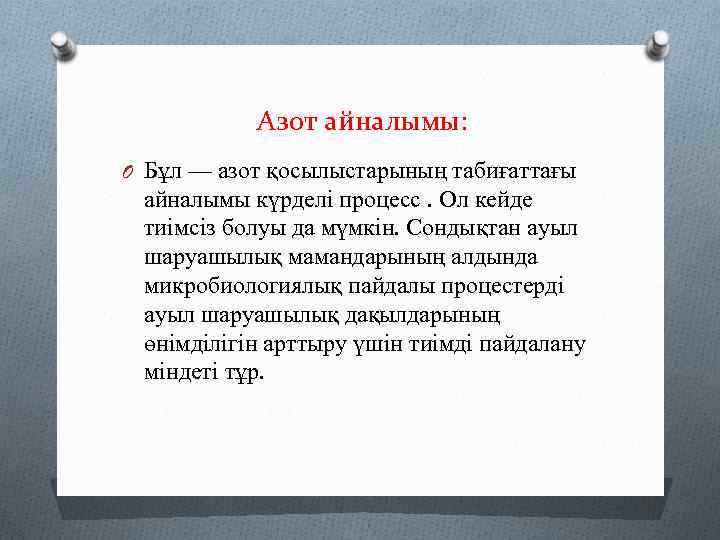 Азот айналымы:

Бұл — азот қосылыстарының табиғаттағы айналымы күрделі процесс . Ол кейде тиімсіз болуы да мүмкін. Сондықтан ауыл шаруашылық мамандарының алдында микробиологиялық пайдалы процестерді ауыл шаруашылық дақылдарының өнімділігін арттыру үшін тиімді пайдалану міндеті тұр.